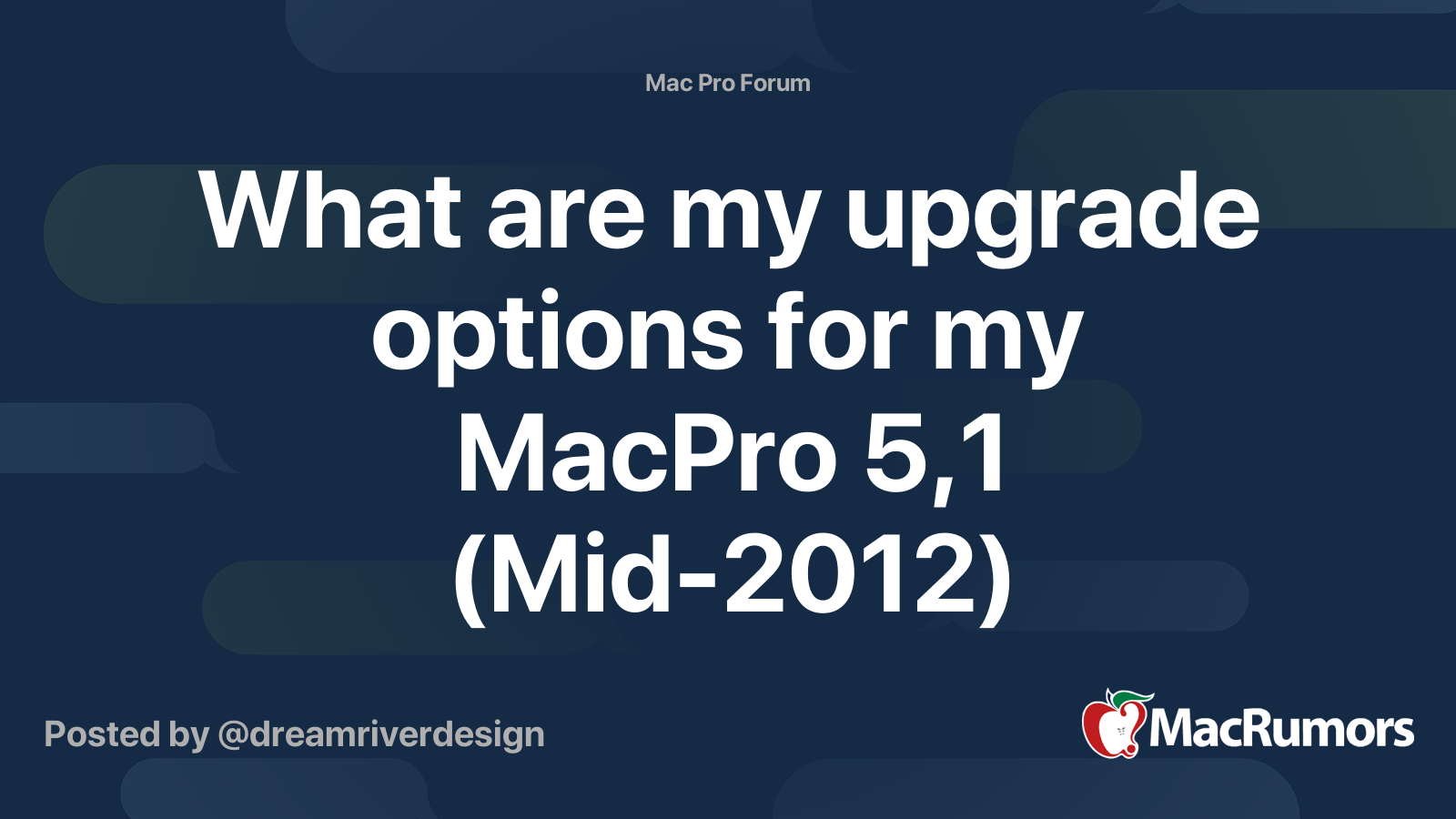 Mac Pro Forum

What are my upgrade options for my MacPro 5,1 (Mid-2012)

Posted by @dreamriverdesign

MacRumors